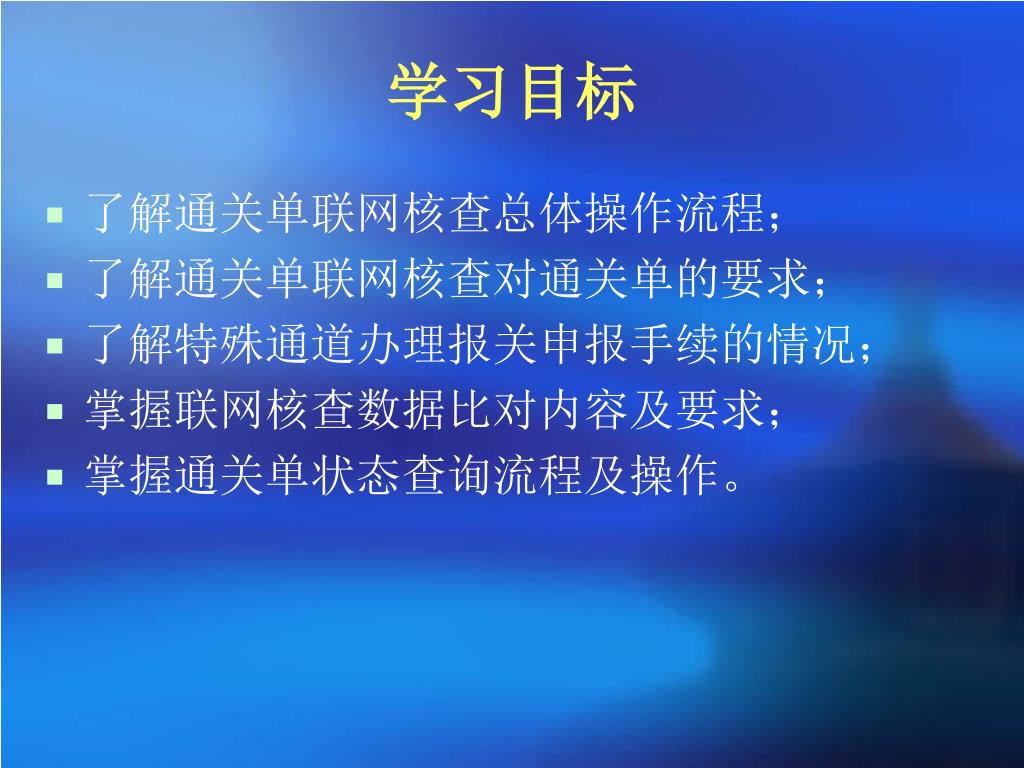 学习目标

- 了解通关单联网核查总体操作流程；
- 了解通关单联网核查对通关单的要求；
- 了解特殊通道办理报关申报手续的情况；
- 掌握联网核查数据比对内容及要求；
- 掌握通关单状态查询流程及操作。